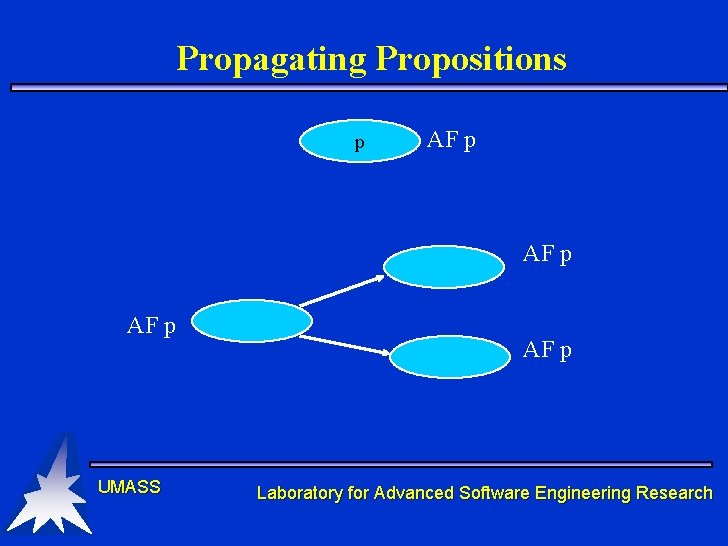 Propagating Propositions

p AF p

AF p

AF p

AF p

UMASS

Laboratory for Advanced Software Engineering Research